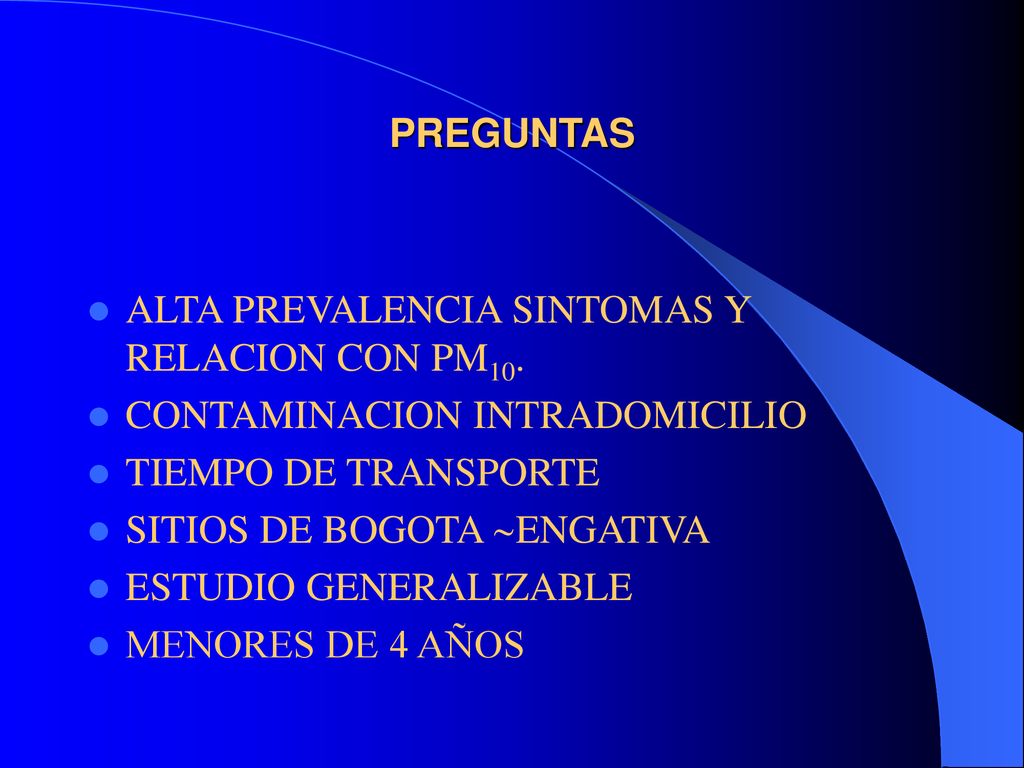 PREGUNTAS

- ALTA PREVALENCIA SINTOMAS Y RELACION CON $PM_{10}$.
- CONTAMINACION INTRADOMICILIO
- TIEMPO DE TRANSPORTE
- SITIOS DE BOGOTA ~ENGATIVA
- ESTUDIO GENERALIZABLE
- MENORES DE 4 AÑOS